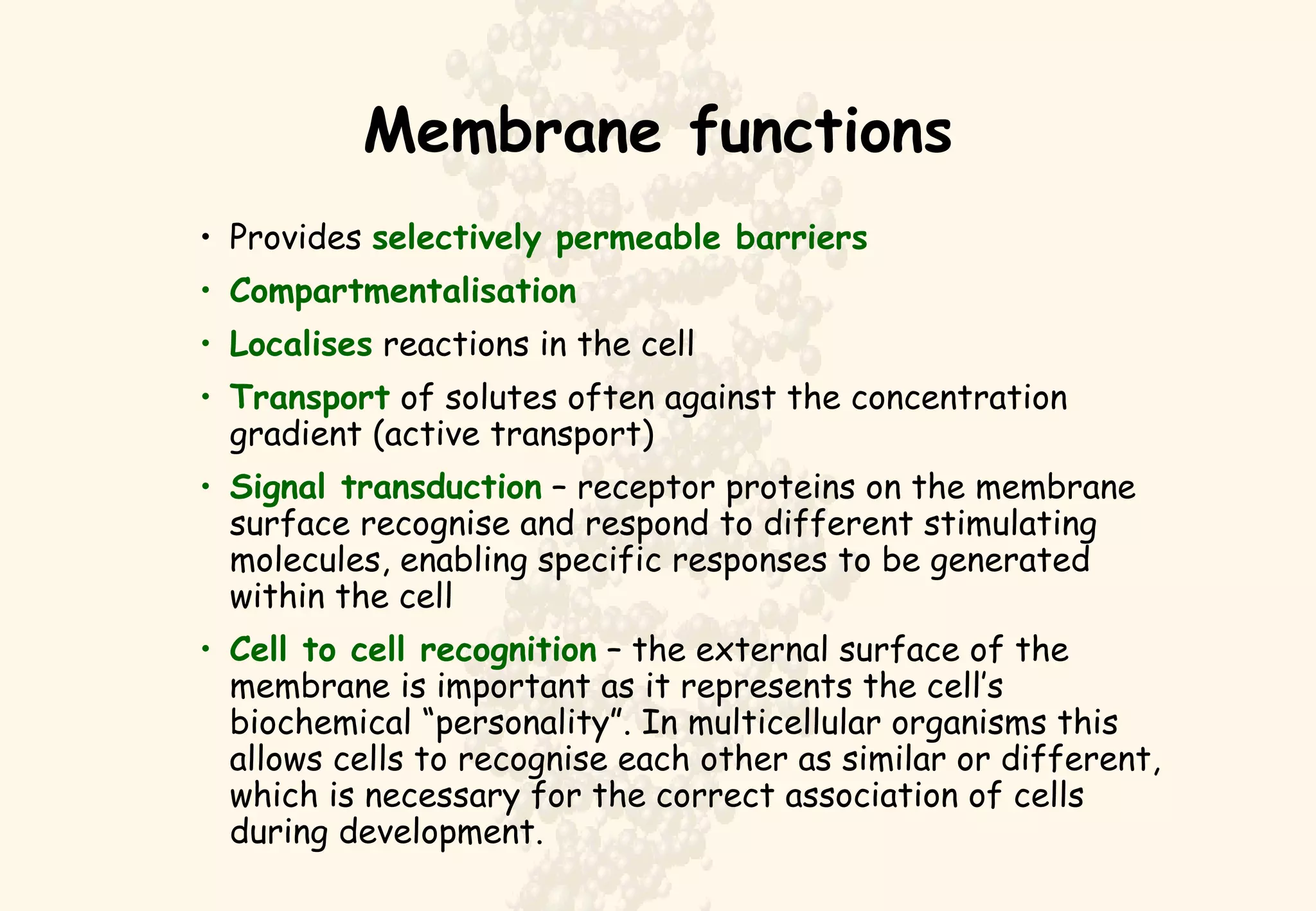 Membrane functions

• Provides selectively permeable barriers
• Compartmentalisation
• Localises reactions in the cell
• Transport of solutes often against the concentration gradient (active transport)
• Signal transduction – receptor proteins on the membrane surface recognise and respond to different stimulating molecules, enabling specific responses to be generated within the cell
• Cell to cell recognition – the external surface of the membrane is important as it represents the cell's biochemical "personality". In multicellular organisms this allows cells to recognise each other as similar or different, which is necessary for the correct association of cells during development.